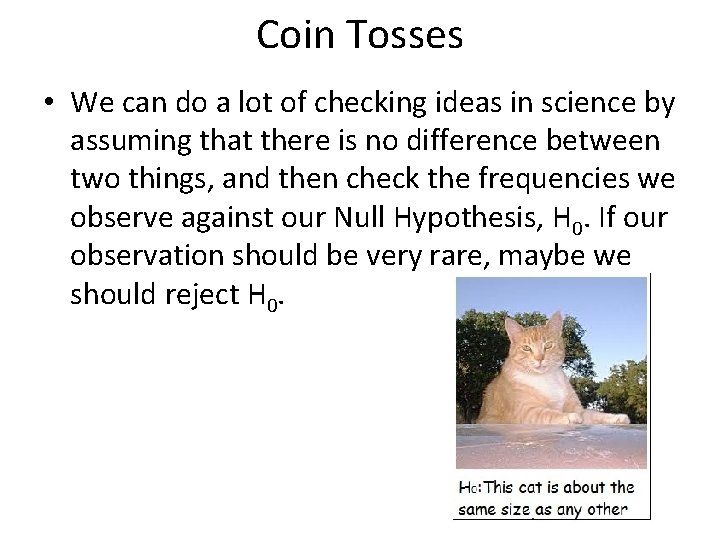 Coin Tosses

• We can do a lot of checking ideas in science by assuming that there is no difference between two things, and then check the frequencies we observe against our Null Hypothesis, $H_0$. If our observation should be very rare, maybe we should reject $H_0$.

$H_0$:This cat is about the same size as any other